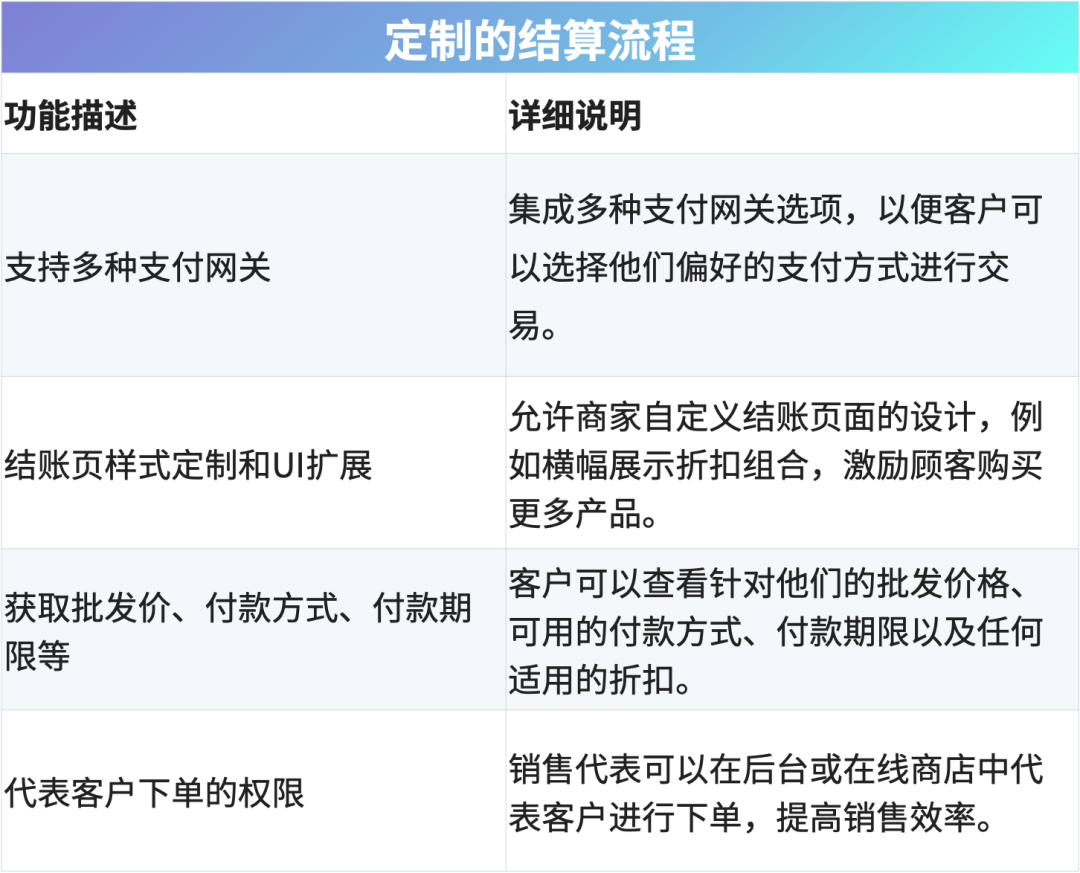 定制的结算流程

| 功能描述 | 详细说明 |
|---|---|
| 支持多种支付网关 | 集成多种支付网关选项，以便客户可以选择他们偏好的支付方式进行交易。 |
| 结账页样式定制和UI扩展 | 允许商家自定义结账页面的设计，例如横幅展示折扣组合，激励顾客购买更多产品。 |
| 获取批发价、付款方式、付款期限等 | 客户可以查看针对他们的批发价格、可用的付款方式、付款期限以及任何适用的折扣。 |
| 代表客户下单的权限 | 销售代表可以在后台或在线商店中代表客户进行下单，提高销售效率。 |